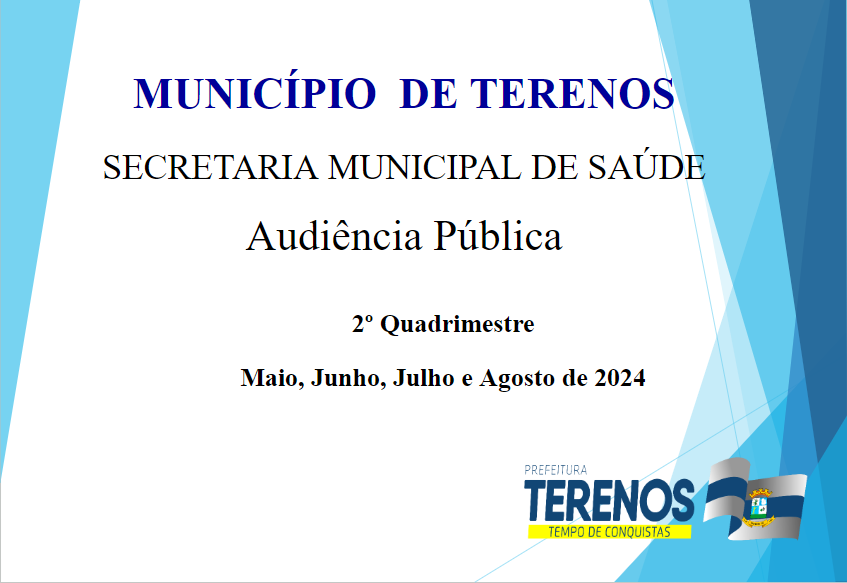 MUNICÍPIO DE TERENOS

SECRETARIA MUNICIPAL DE SAÚDE

Audiência Pública

2º Quadrimestre

Maio, Junho, Julho e Agosto de 2024

PREFEITURA
TERENOS
TEMPO DE CONQUISTAS